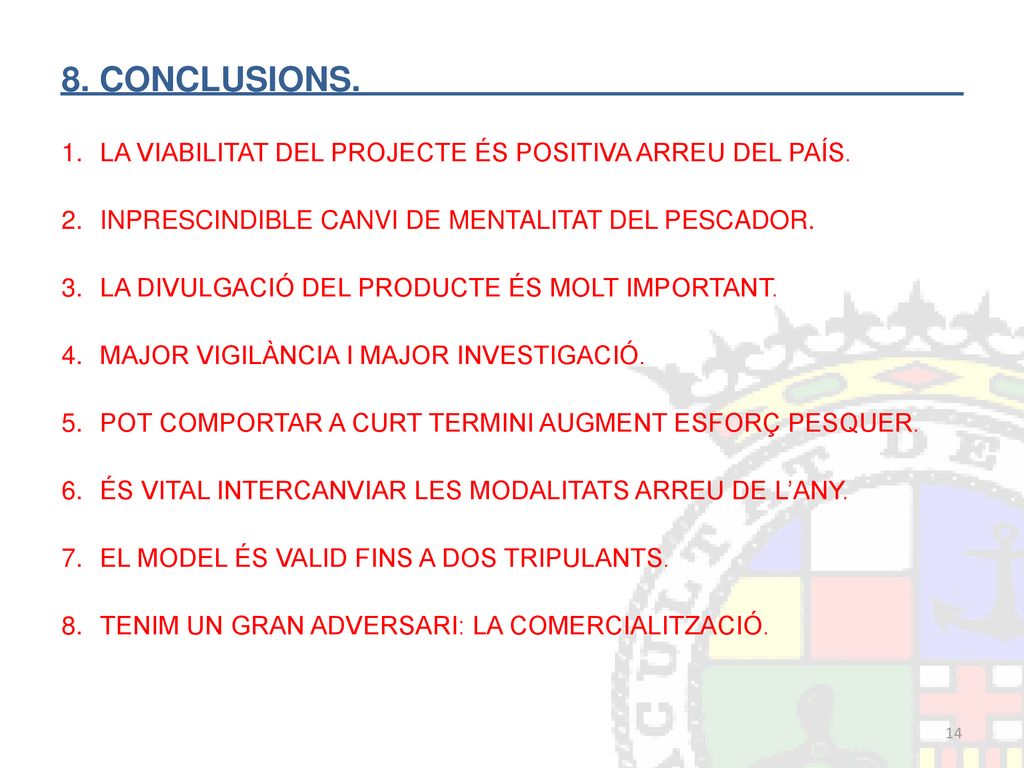 8. CONCLUSIONS.

1. LA VIABILITAT DEL PROJECTE ÉS POSITIVA ARREU DEL PAÍS.

2. INPRESCINDIBLE CANVI DE MENTALITAT DEL PESCADOR.

3. LA DIVULGACIÓ DEL PRODUCTE ÉS MOLT IMPORTANT.

4. MAJOR VIGILÀNCIA I MAJOR INVESTIGACIÓ.

5. POT COMPORTAR A CURT TERMINI AUGMENT ESFORÇ PESQUER.

6. ÉS VITAL INTERCANVIAR LES MODALITATS ARREU DE L'ANY.

7. EL MODEL ÉS VALID FINS A DOS TRIPULANTS.

8. TENIM UN GRAN ADVERSARI: LA COMERCIALITZACIÓ.

14